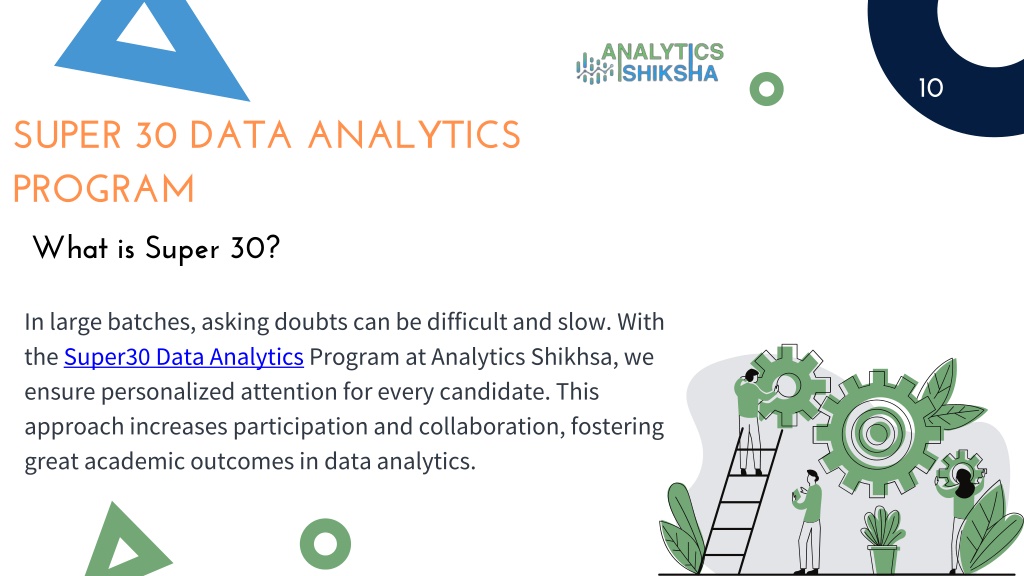 ANALYTICS SHIKSHA

10

SUPER 30 DATA ANALYTICS PROGRAM

What is Super 30?

In large batches, asking doubts can be difficult and slow. With the Super30 Data Analytics Program at Analytics Shikhsa, we ensure personalized attention for every candidate. This approach increases participation and collaboration, fostering great academic outcomes in data analytics.